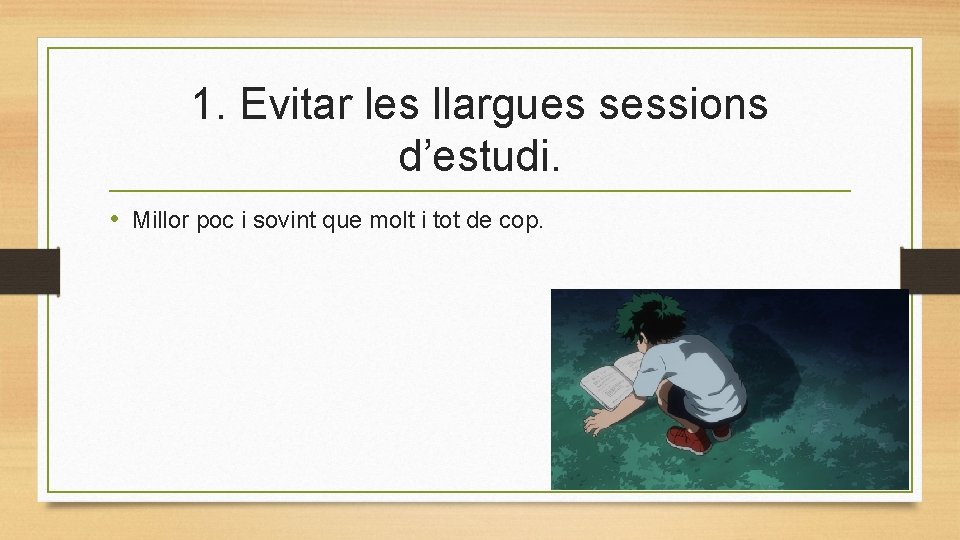 1. Evitar les llargues sessions d’estudi.

• Millor poc i sovint que molt i tot de cop.